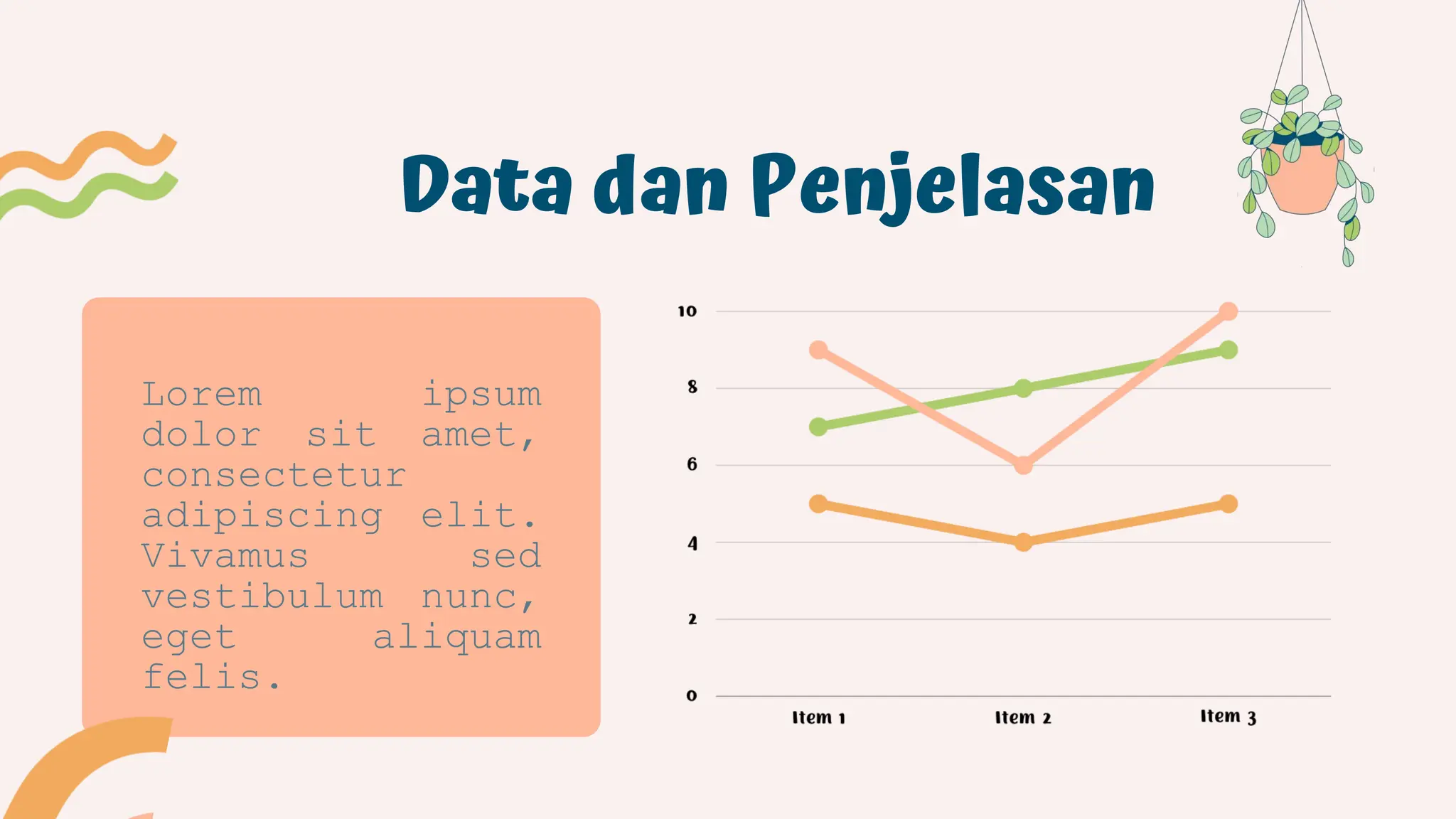 Data dan Penjelasan

Lorem ipsum dolor sit amet, consectetur adipiscing elit. Vivamus sed vestibulum nunc, eget aliquam felis.

10
8
6
4
2
0
Item 1
Item 2
Item 3